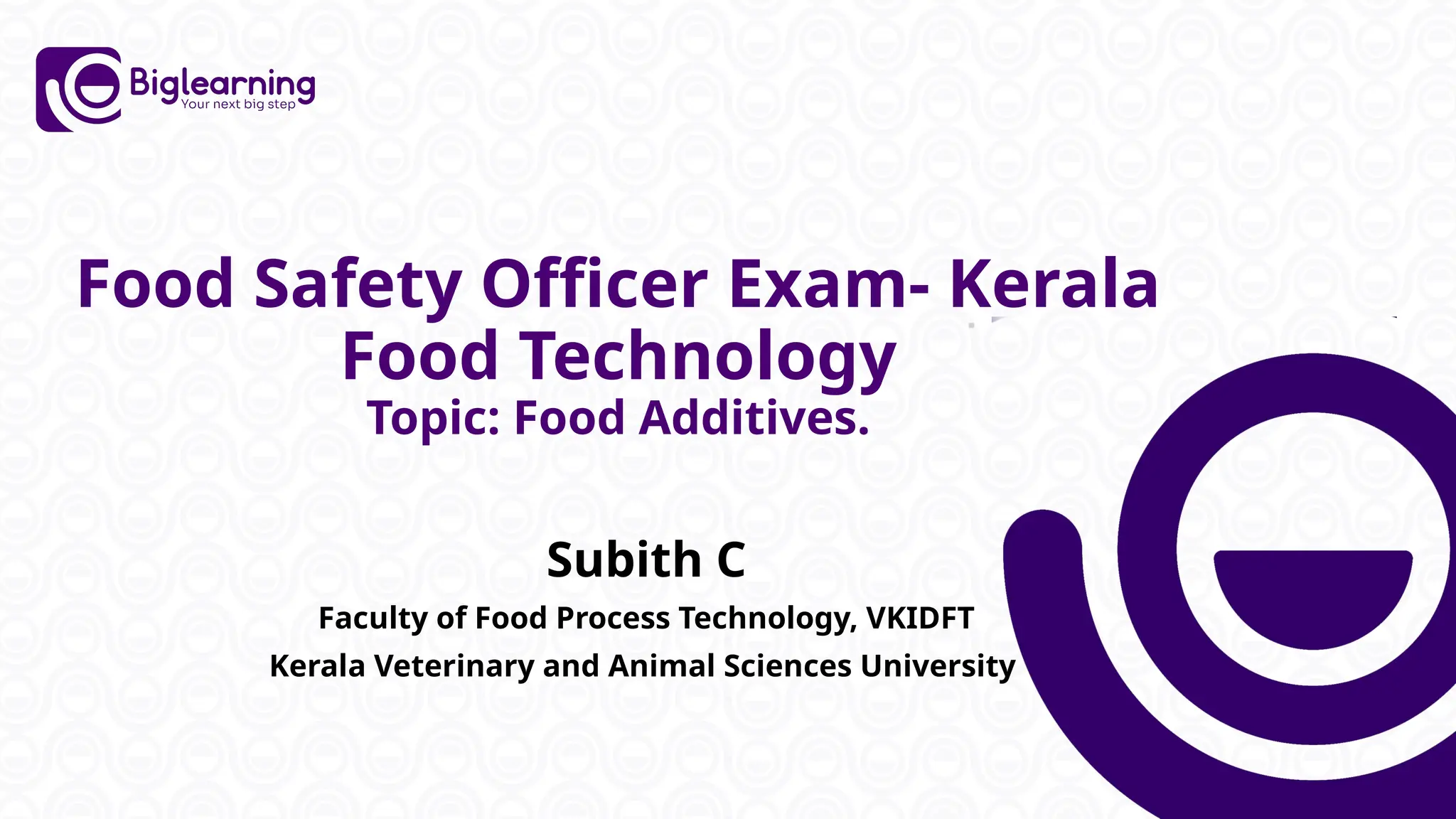 Biglearning
Your next big step

Food Safety Officer Exam- Kerala
Food Technology
Topic: Food Additives.

Subith C
Faculty of Food Process Technology, VKIDFT
Kerala Veterinary and Animal Sciences University